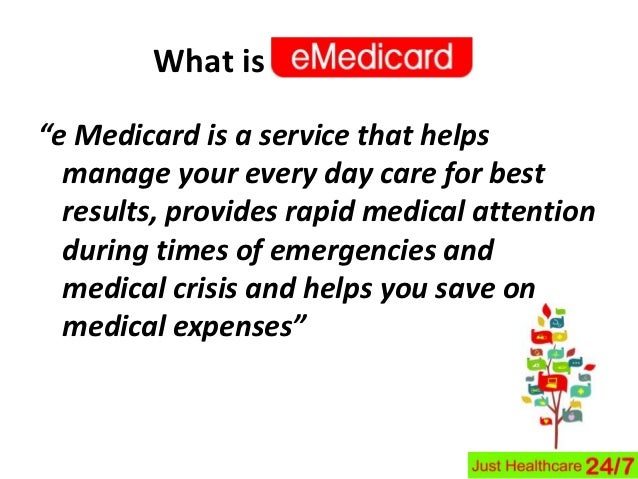 What is eMedicard

“e Medicard is a service that helps manage your every day care for best results, provides rapid medical attention during times of emergencies and medical crisis and helps you save on medical expenses”

Just Healthcare 24/7